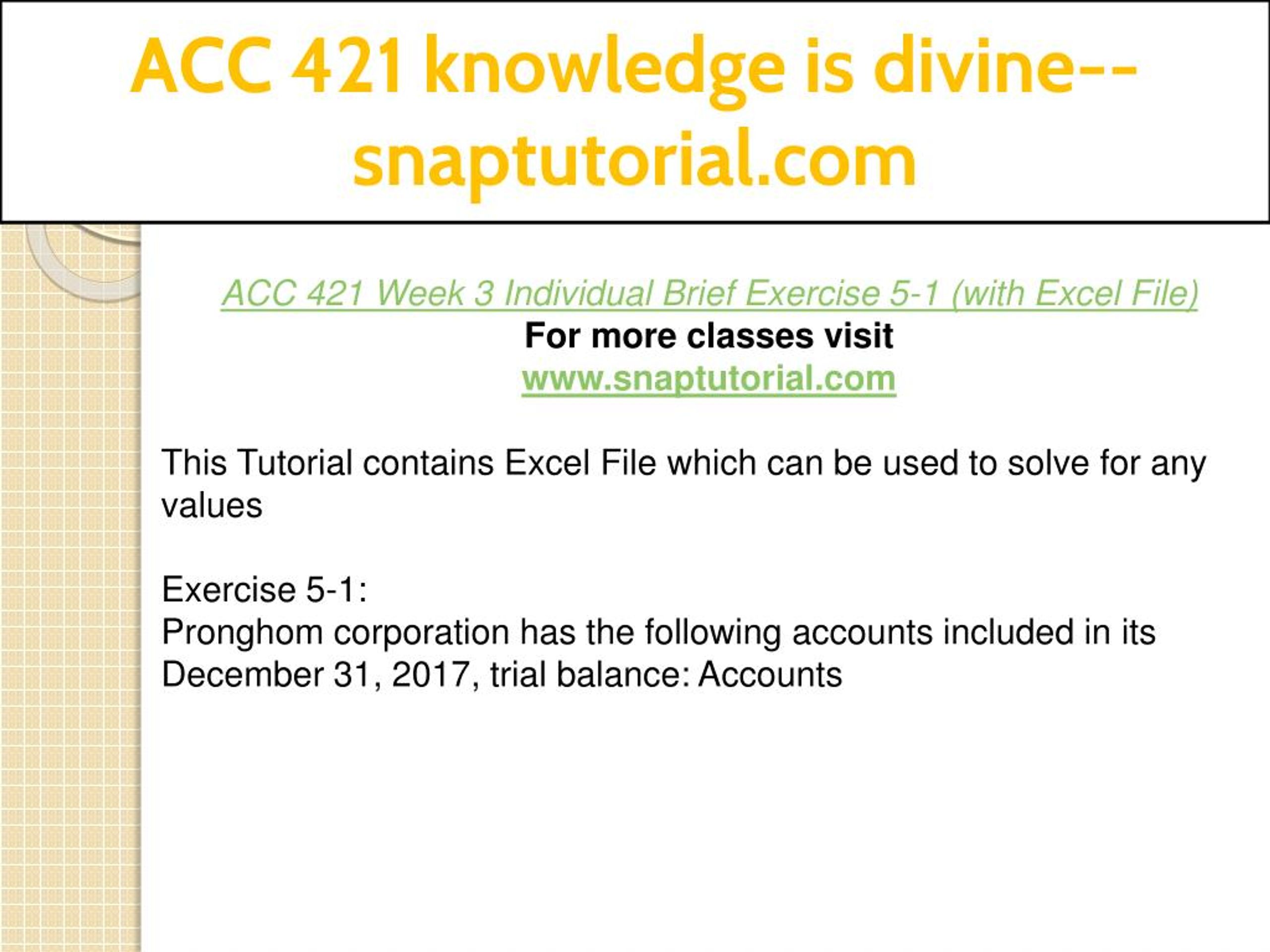 ACC 421 knowledge is divine--snaptutorial.com

ACC 421 Week 3 Individual Brief Exercise 5-1 (with Excel File)
For more classes visit
www.snaptutorial.com

This Tutorial contains Excel File which can be used to solve for any values

Exercise 5-1:
Pronghom corporation has the following accounts included in its December 31, 2017, trial balance: Accounts